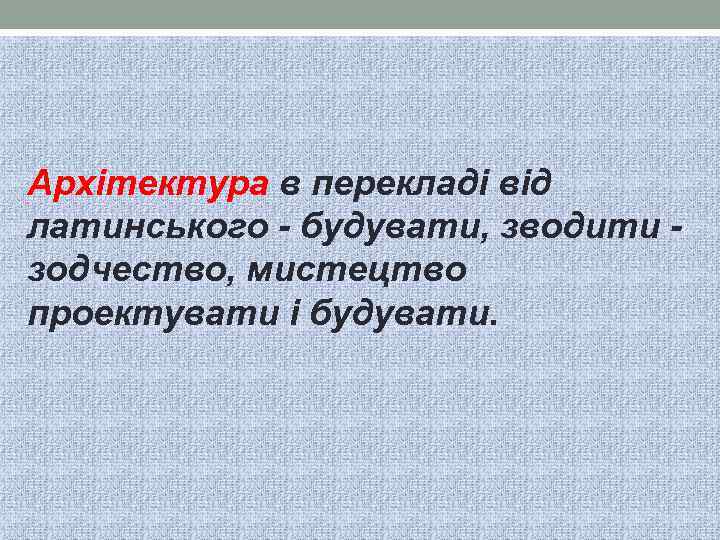 Архітектура в перекладі від латинського - будувати, зводити - зодчество, мистецтво проектувати і будувати.